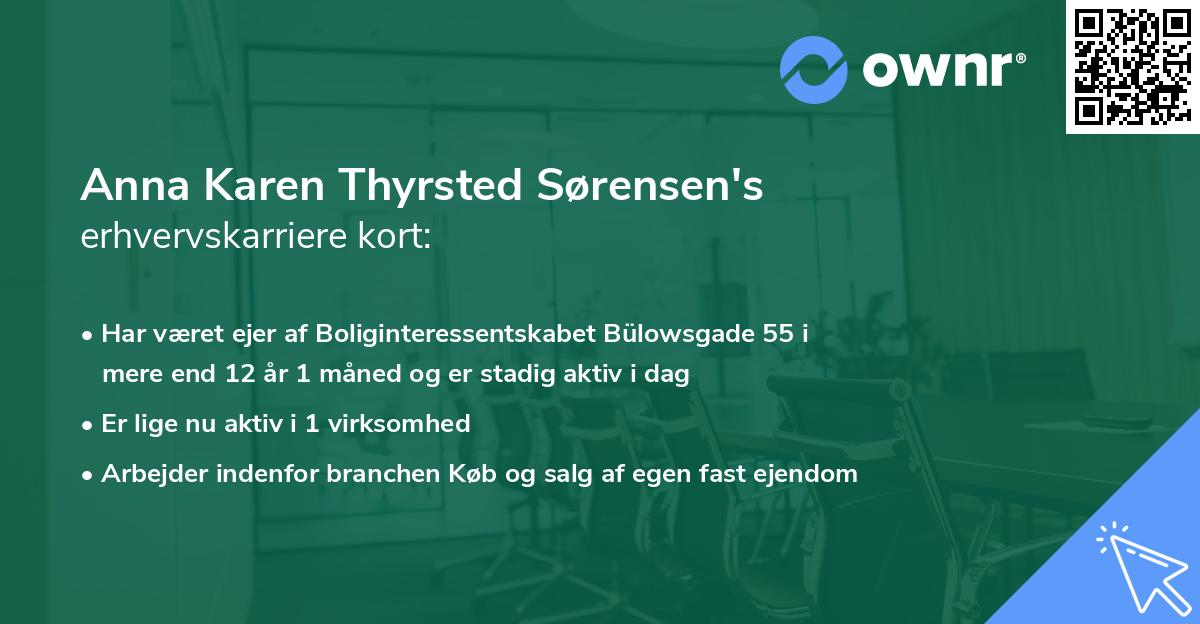 ownr®

Anna Karen Thyrsted Sørensen's erhvervskarriere kort:

• Har været ejer af Boliginteressentskabet Bülowsgade 55 i mere end 12 år 1 måned og er stadig aktiv i dag

• Er lige nu aktiv i 1 virksomhed

• Arbejder indenfor branchen Køb og salg af egen fast ejendom